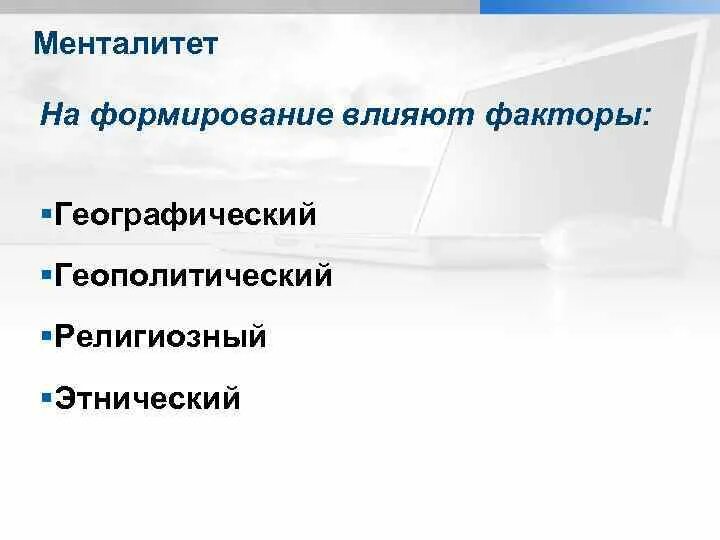 Менталитет

На формирование влияют факторы:

▪Географический

▪Геополитический

▪Религиозный

▪Этнический